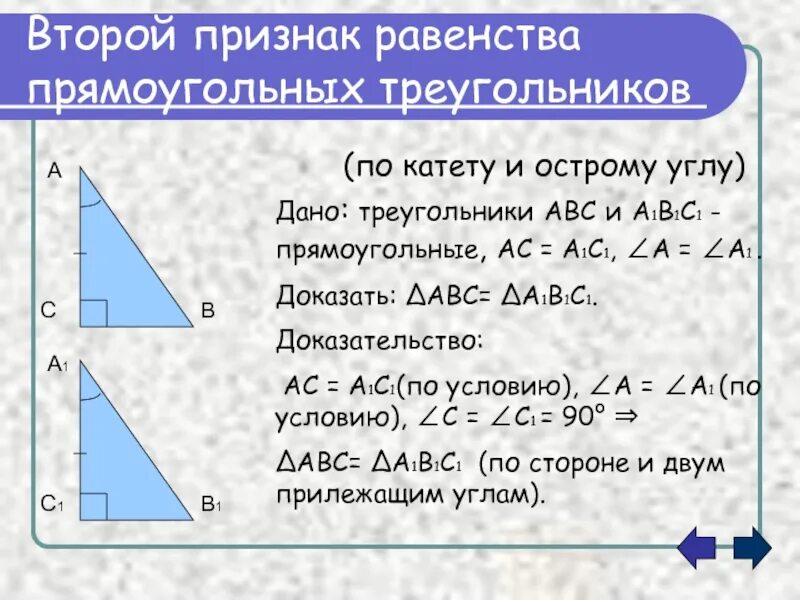 Второй признак равенства прямоугольных треугольников

A

C

B

$A_1$

$C_1$

$B_1$

(по катету и острому углу)

Дано: треугольники ABC и $A_1B_1C_1$ - прямоугольные, $AC = A_1C_1$, $\angle A = \angle A_1$.

Доказать: $\Delta ABC = \Delta A_1B_1C_1$.

Доказательство:

$AC = A_1C_1$(по условию), $\angle A = \angle A_1$ (по условию), $\angle C = \angle C_1 = 90^\circ \Rightarrow$

$\Delta ABC = \Delta A_1B_1C_1$ (по стороне и двум прилежащим углам).